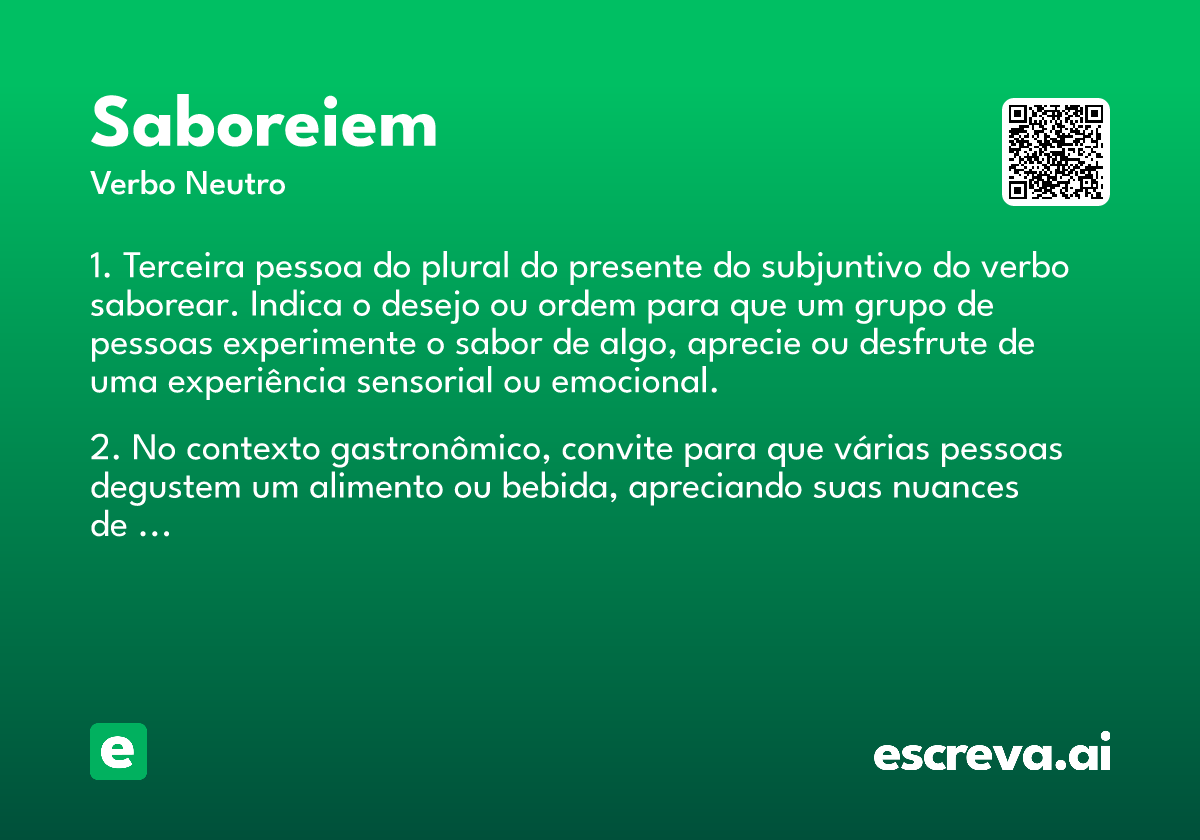 Saboreiem
Verbo Neutro

1. Terceira pessoa do plural do presente do subjuntivo do verbo saborear. Indica o desejo ou ordem para que um grupo de pessoas experimente o sabor de algo, aprecie ou desfrute de uma experiência sensorial ou emocional.

2. No contexto gastronômico, convite para que várias pessoas degustem um alimento ou bebida, apreciando suas nuances de ...

e

escreva.ai